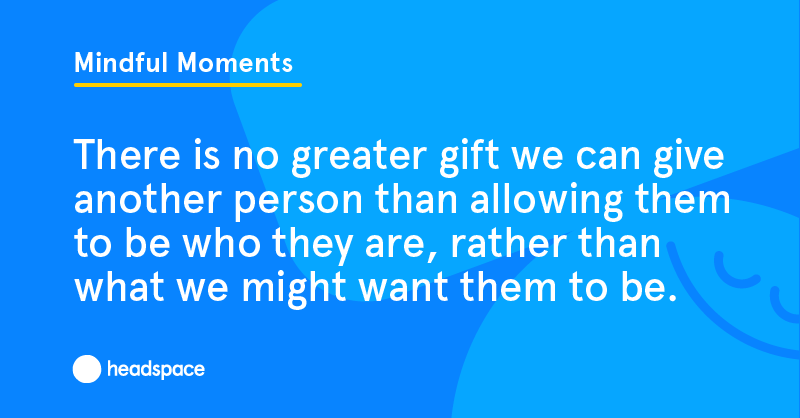 Mindful Moments

There is no greater gift we can give another person than allowing them to be who they are, rather than what we might want them to be.

headspace